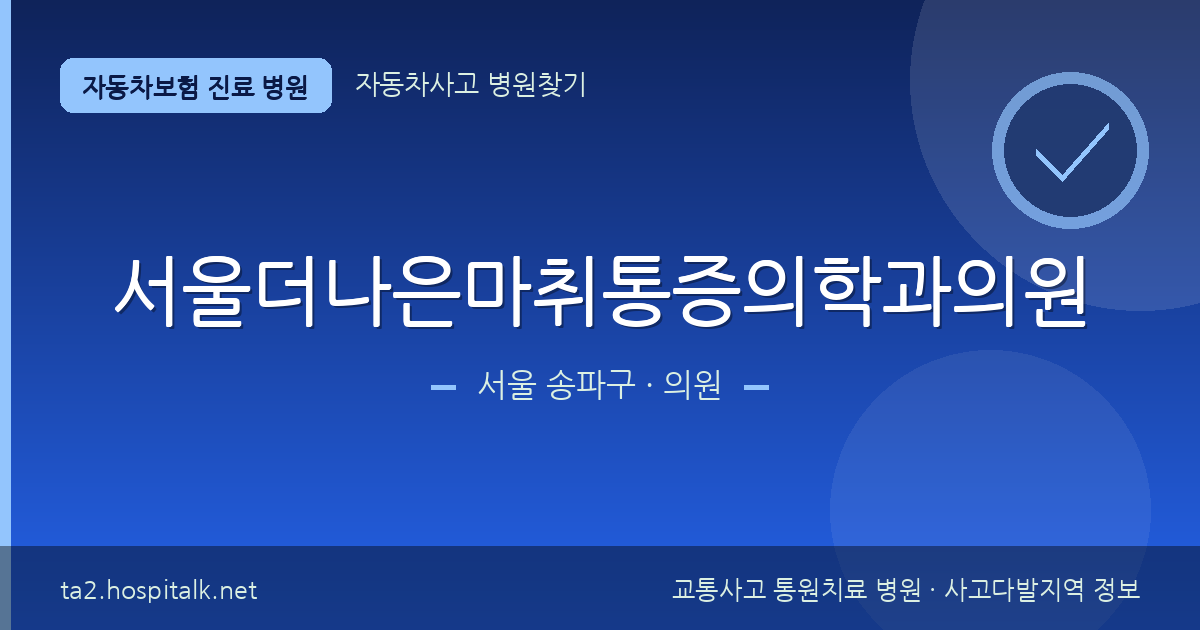 자동차보험 진료 병원
자동차사고 병원찾기

서울더나은마취통증의학과의원

서울 송파구 · 의원

ta2.hospitalk.net
교통사고 통원치료 병원 · 사고다발지역 정보